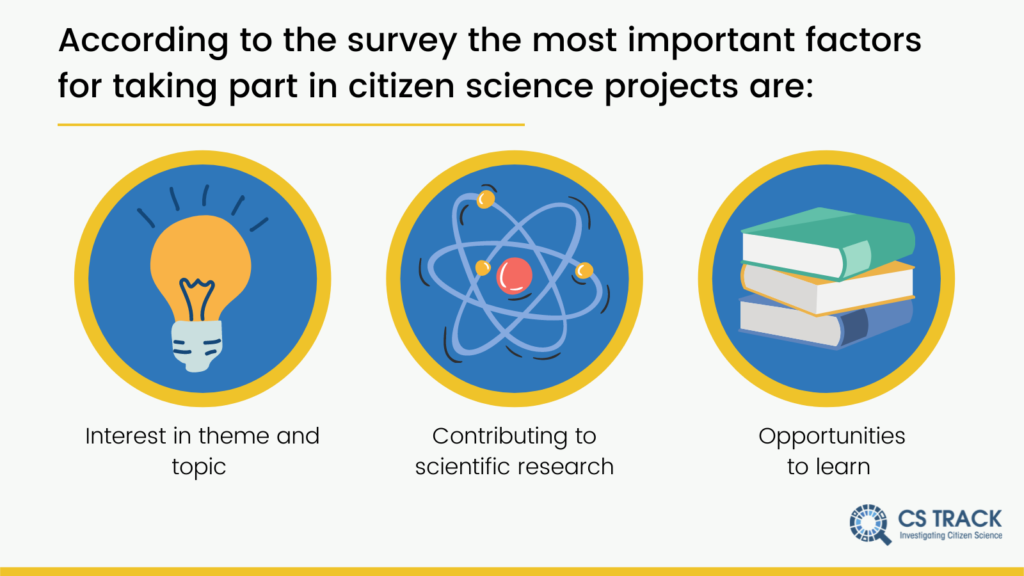 According to the survey the most important factors for taking part in citizen science projects are:

Interest in theme and topic

Contributing to scientific research

Opportunities to learn

CS TRACK
Investigating Citizen Science